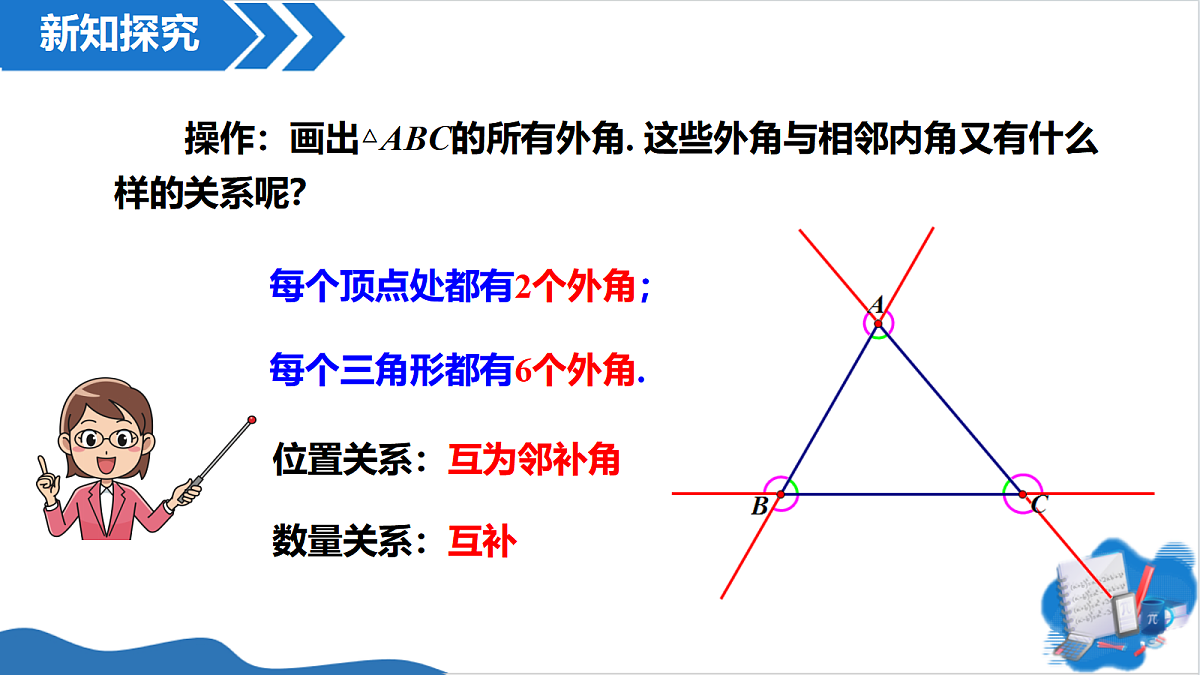 新知探究

操作：画出$\triangle ABC$的所有外角. 这些外角与相邻内角又有什么样的关系呢?

每个顶点处都有2个外角；

每个三角形都有6个外角.

位置关系：互为邻补角

数量关系：互补

A

B

C